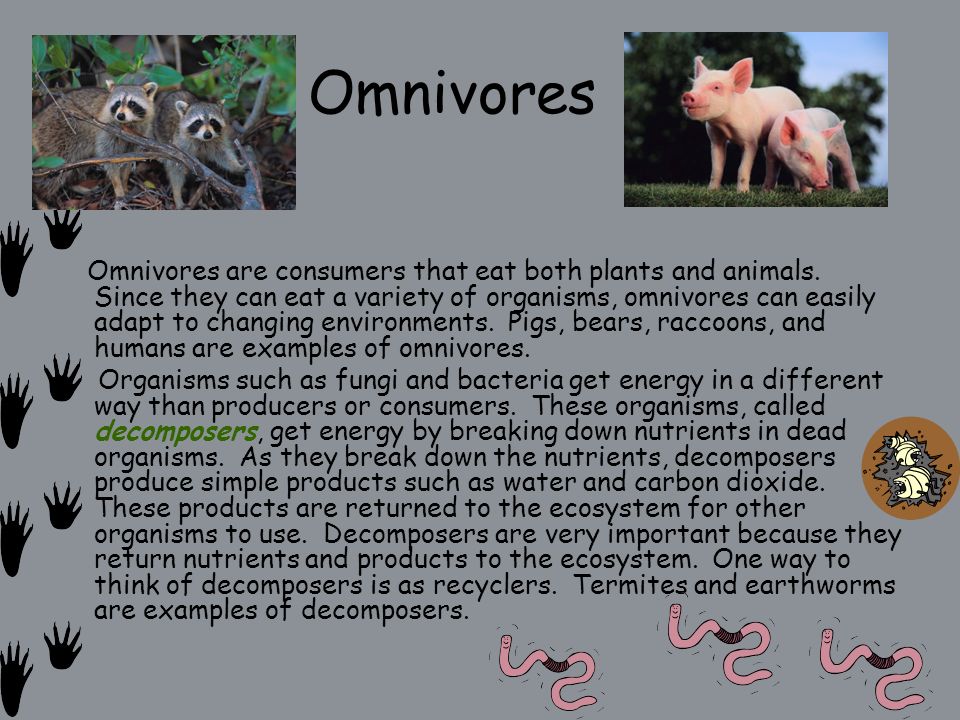 Omnivores

Omnivores are consumers that eat both plants and animals. Since they can eat a variety of organisms, omnivores can easily adapt to changing environments. Pigs, bears, raccoons, and humans are examples of omnivores.

Organisms such as fungi and bacteria get energy in a different way than producers or consumers. These organisms, called decomposers, get energy by breaking down nutrients in dead organisms. As they break down the nutrients, decomposers produce simple products such as water and carbon dioxide. These products are returned to the ecosystem for other organisms to use. Decomposers are very important because they return nutrients and products to the ecosystem. One way to think of decomposers is as recyclers. Termites and earthworms are examples of decomposers.